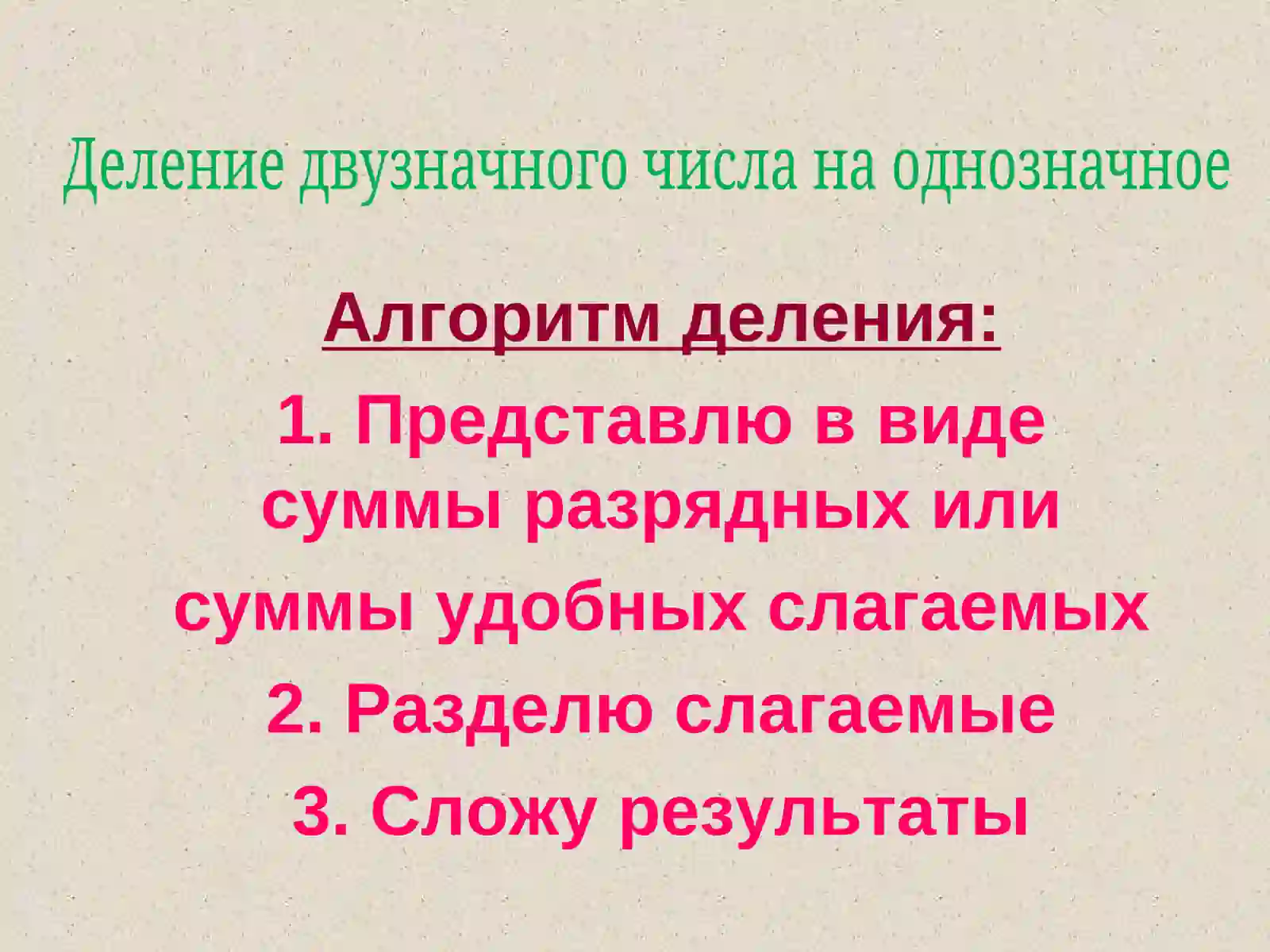 Деление двузначного числа на однозначное

Алгоритм деления:

1. Представлю в виде суммы разрядных или суммы удобных слагаемых

2. Разделю слагаемые

3. Сложу результаты